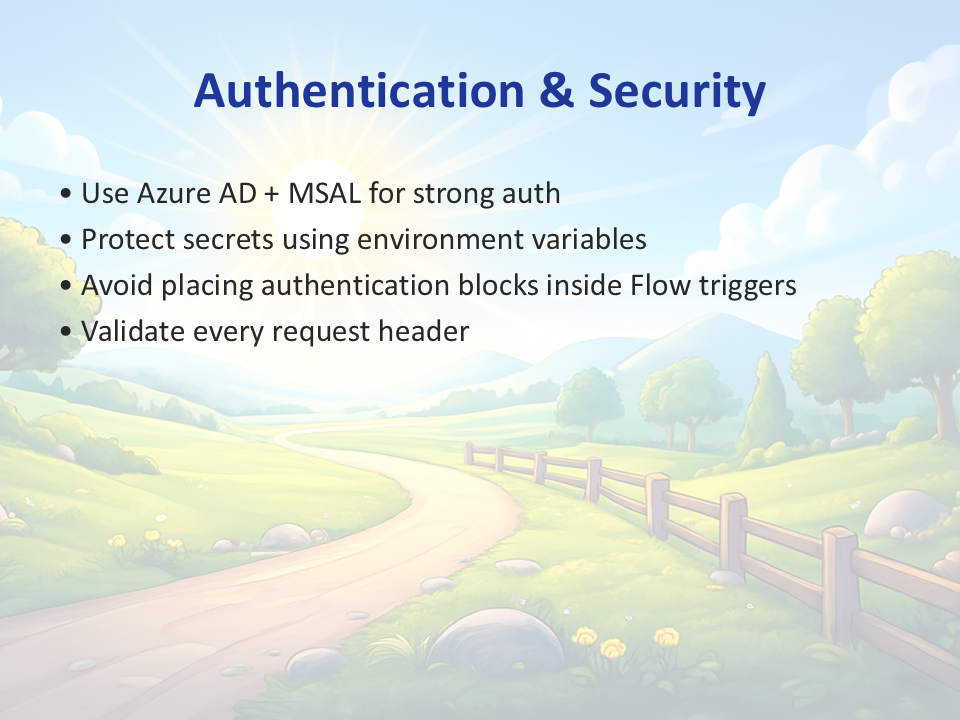 Authentication & Security

• Use Azure AD + MSAL for strong auth
• Protect secrets using environment variables
• Avoid placing authentication blocks inside Flow triggers
• Validate every request header